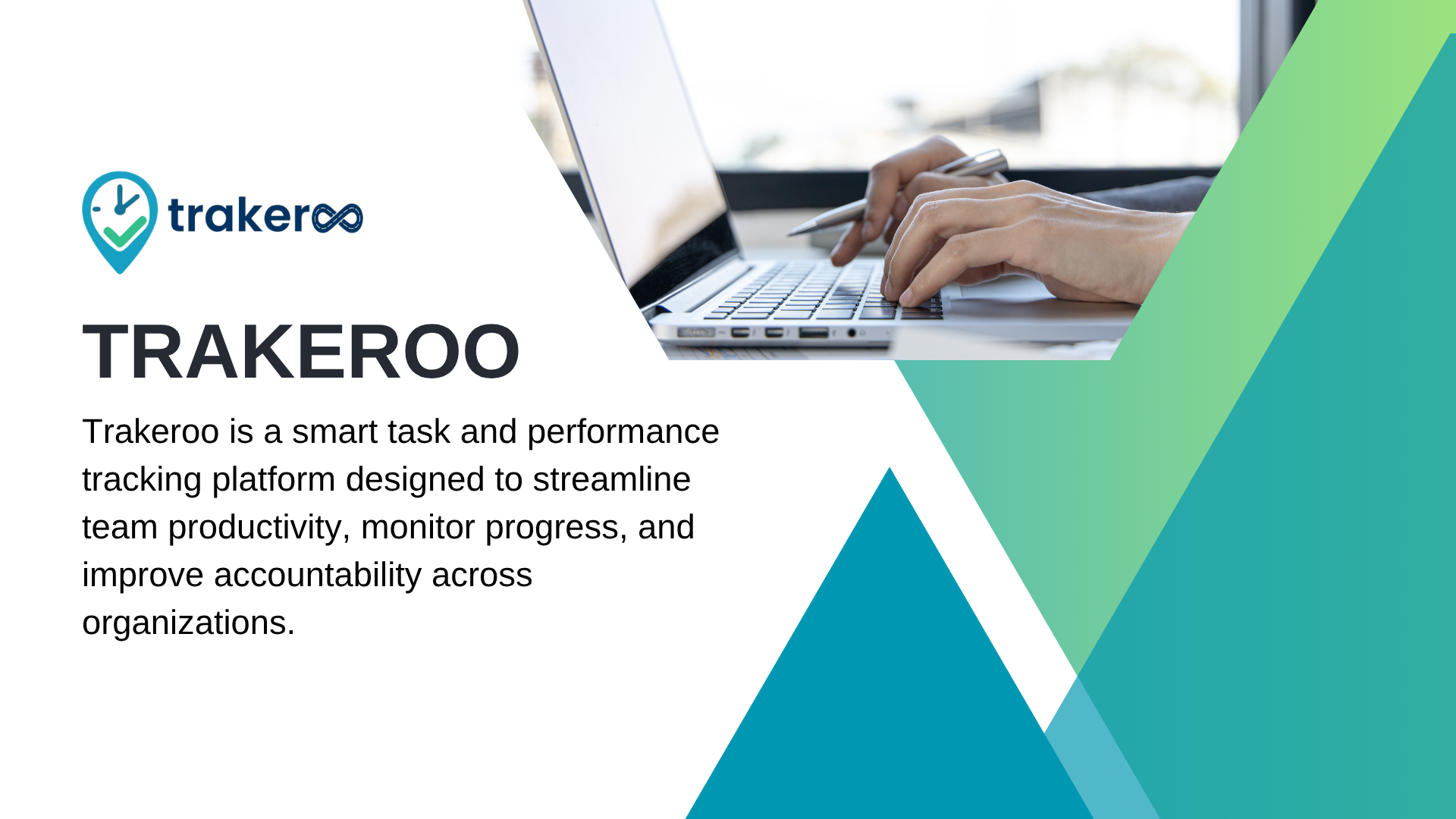 trakeroo

TRAKEROO

Trakeroo is a smart task and performance tracking platform designed to streamline team productivity, monitor progress, and improve accountability across organizations.